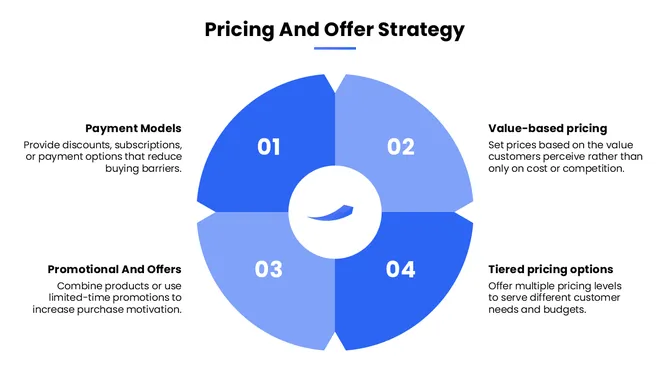 Pricing And Offer Strategy

Payment Models
Provide discounts, subscriptions, or payment options that reduce buying barriers.

01

02

Value-based pricing
Set prices based on the value customers perceive rather than only on cost or competition.

Promotional And Offers
Combine products or use limited-time promotions to increase purchase motivation.

03

04

Tiered pricing options
Offer multiple pricing levels to serve different customer needs and budgets.